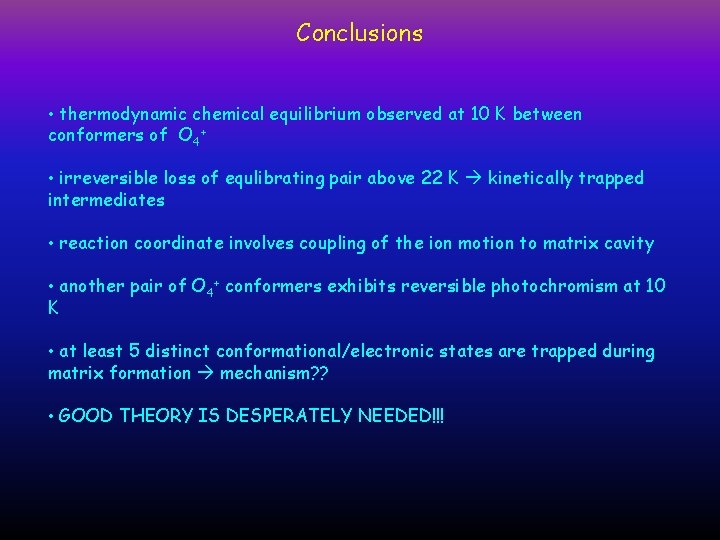 Conclusions

• thermodynamic chemical equilibrium observed at 10 K between conformers of $O_4^+$

• irreversible loss of equlibrating pair above 22 K → kinetically trapped intermediates

• reaction coordinate involves coupling of the ion motion to matrix cavity

• another pair of $O_4^+$ conformers exhibits reversible photochromism at 10 K

• at least 5 distinct conformational/electronic states are trapped during matrix formation → mechanism??

• GOOD THEORY IS DESPERATELY NEEDED!!!